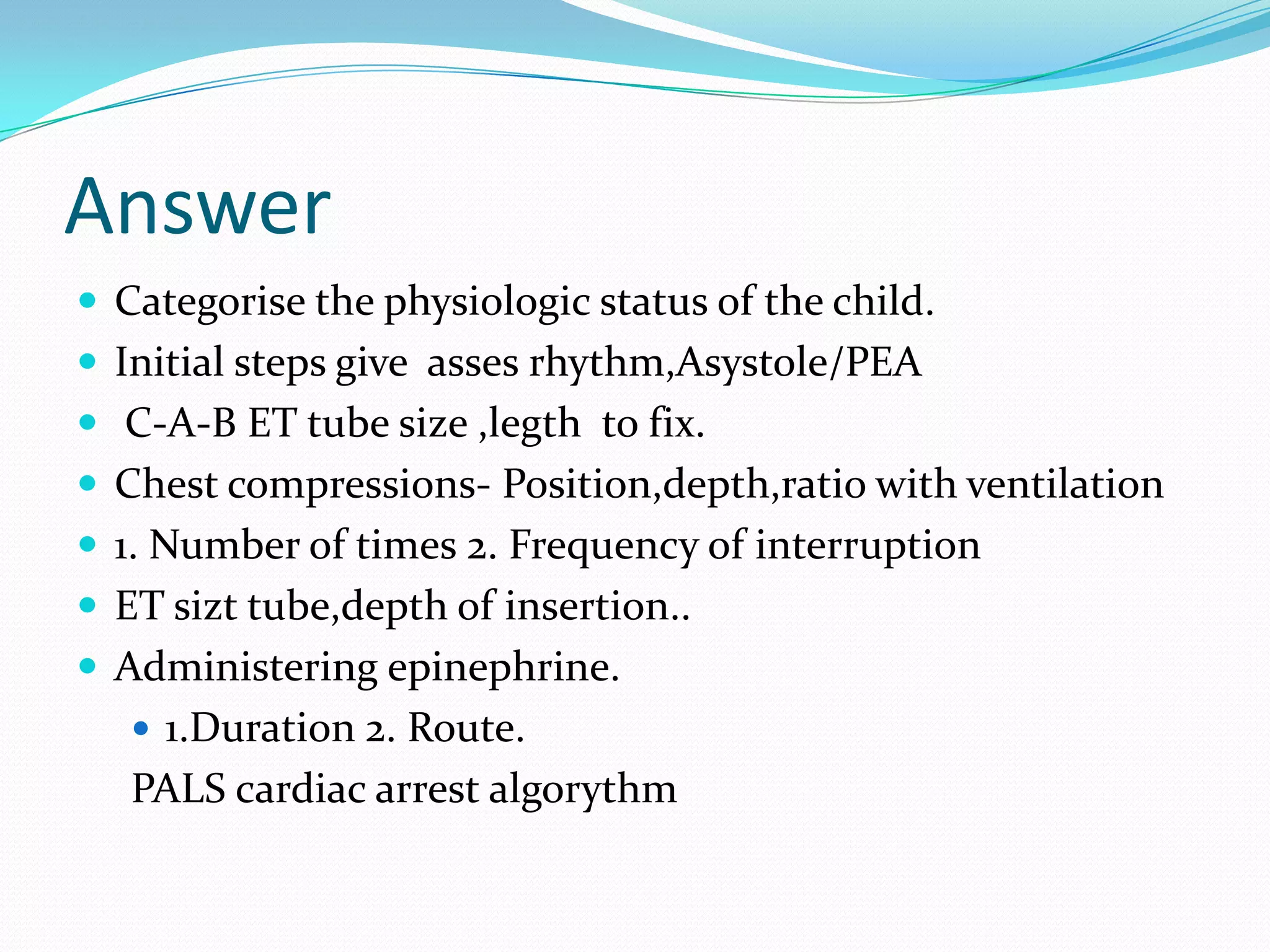 Answer

- Categorise the physiologic status of the child.
- Initial steps give  asses rhythm,Asystole/PEA
- C-A-B ET tube size ,legth  to fix.
- Chest compressions- Position,depth,ratio with ventilation
- 1. Number of times 2. Frequency of interruption
- ET sizt tube,depth of insertion..
- Administering epinephrine.
  - 1.Duration 2. Route.

PALS cardiac arrest algorythm